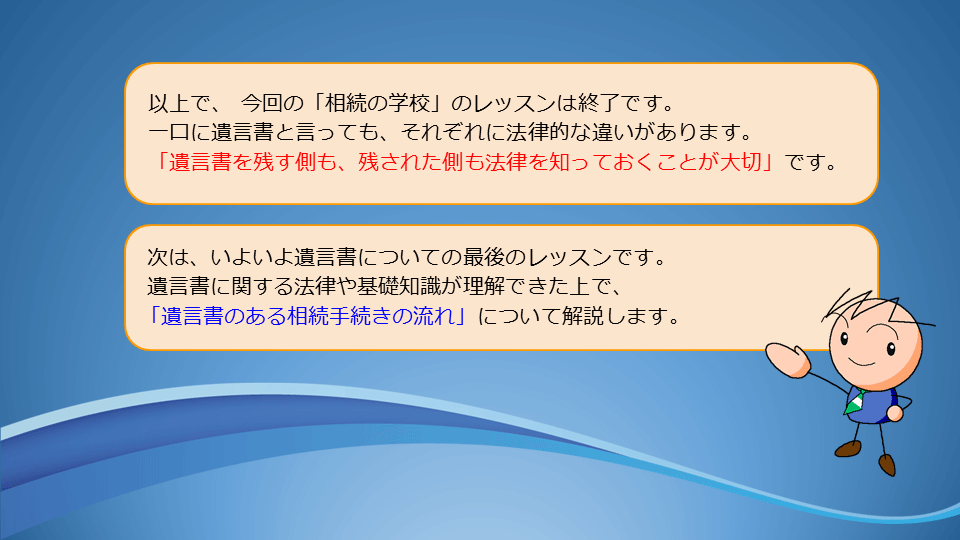 以上で、 今回の「相続の学校」のレッスンは終了です。
一口に遺言書と言っても、それぞれに法律的な違いがあります。
「遺言書を残す側も、残された側も法律を知っておくことが大切」です。

次は、いよいよ遺言書についての最後のレッスンです。
遺言書に関する法律や基礎知識が理解できた上で、
「遺言書のある相続手続きの流れ」について解説します。